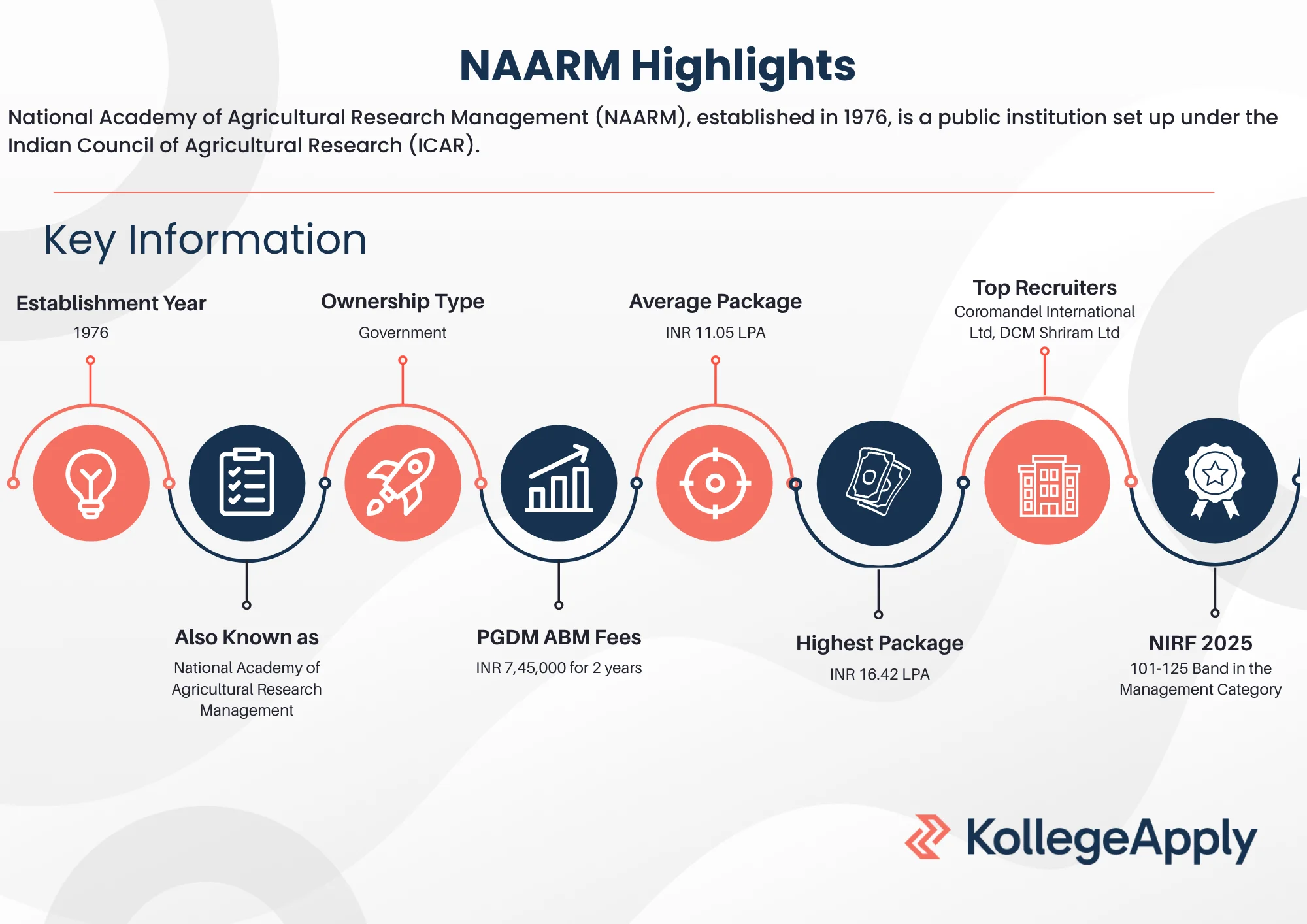 NAARM Highlights

National Academy of Agricultural Research Management (NAARM), established in 1976, is a public institution set up under the Indian Council of Agricultural Research (ICAR).

Key Information

Establishment Year
1976

Ownership Type
Government

Average Package
INR 11.05 LPA

Top Recruiters
Coromandel International Ltd, DCM Shriram Ltd

Also Known as
National Academy of Agricultural Research Management

PGDM ABM Fees
INR 7,45,000 for 2 years

Highest Package
INR 16.42 LPA

NIRF 2025
101-125 Band in the Management Category

KollegeApply